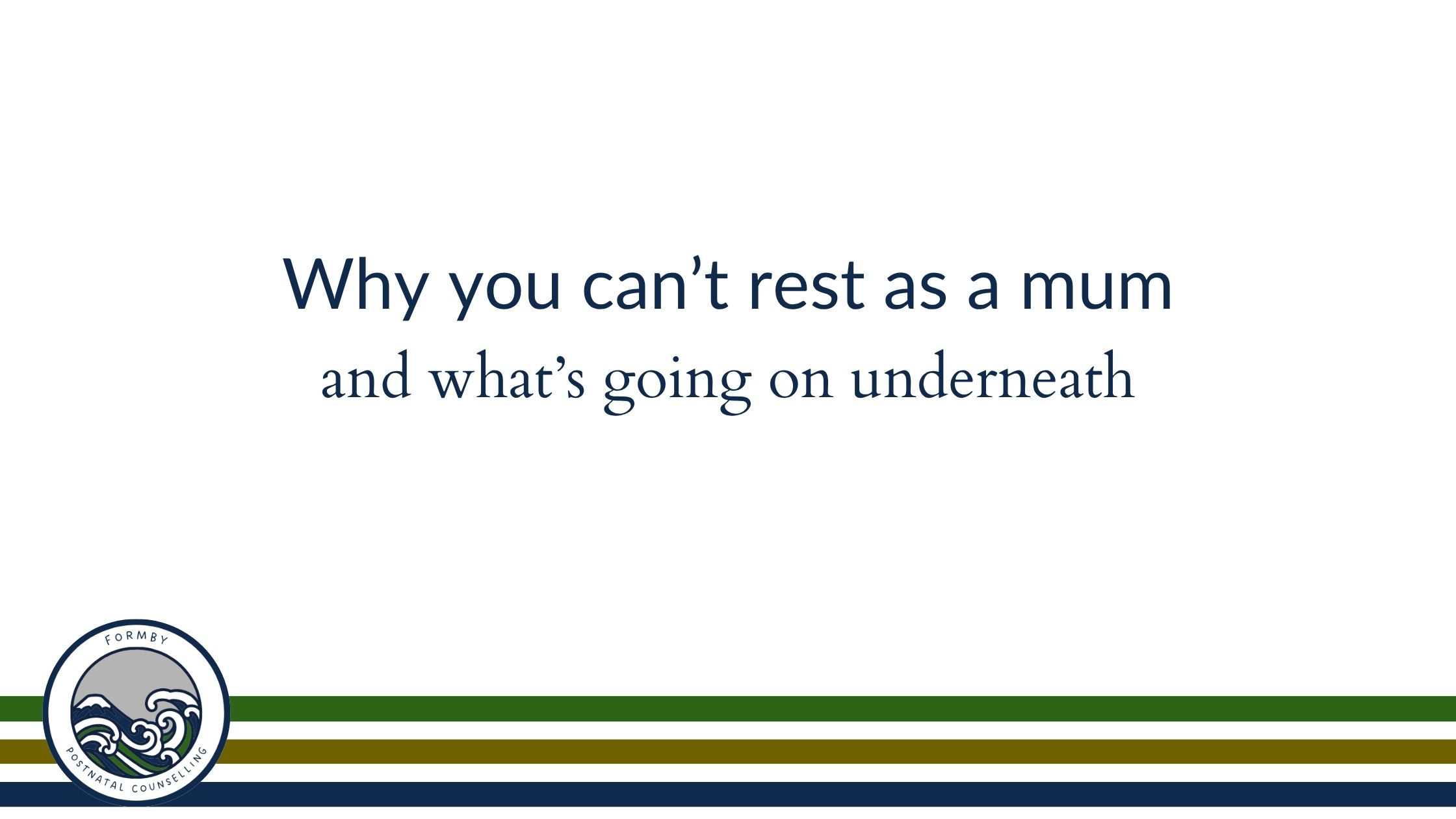 Why you can’t rest as a mum

and what’s going on underneath

FORMBY

POSTNATAL COUNSELLING